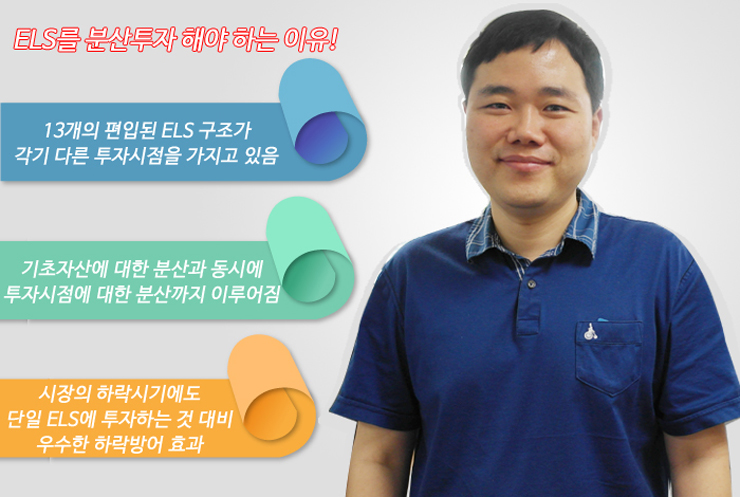 ELS를 분산투자 해야 하는 이유!

13개의 편입된 ELS 구조가
각기 다른 투자시점을 가지고 있음

기초자산에 대한 분산과 동시에
투자시점에 대한 분산까지 이루어짐

시장의 하락시기에도
단일 ELS에 투자하는 것 대비
우수한 하락방어 효과